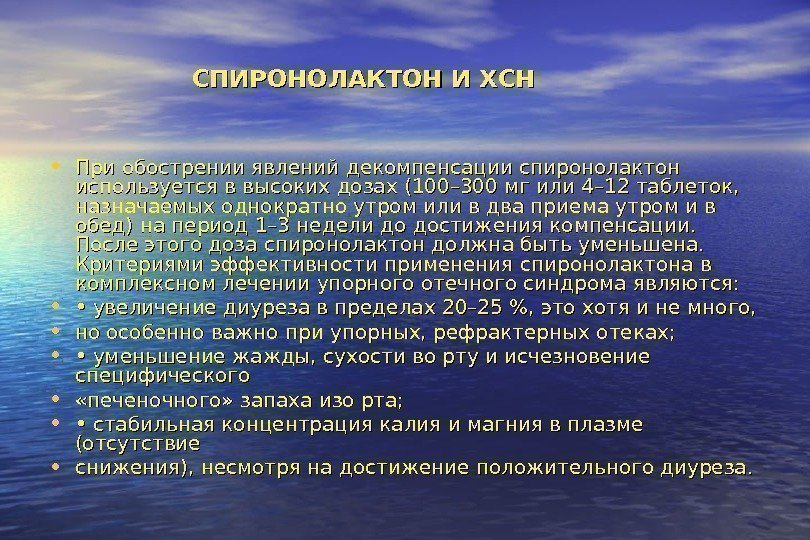 СПИРОНОЛАКТОН И ХСН

• При обострении явлений декомпенсации спиронолактон используется в высоких дозах (100–300 мг или 4–12 таблеток, назначаемых однократно утром или в два приема утром и в обед) на период 1–3 недели до достижения компенсации. После этого доза спиронолактон должна быть уменьшена. Критериями эффективности применения спиронолактона в комплексном лечении упорного отечного синдрома являются:
• • увеличение диуреза в пределах 20–25 %, это хотя и не много,
• но особенно важно при упорных, рефрактерных отеках;
• • уменьшение жажды, сухости во рту и исчезновение специфического
• «печеночного» запаха изо рта;
• • стабильная концентрация калия и магния в плазме (отсутствие
• снижения), несмотря на достижение положительного диуреза.